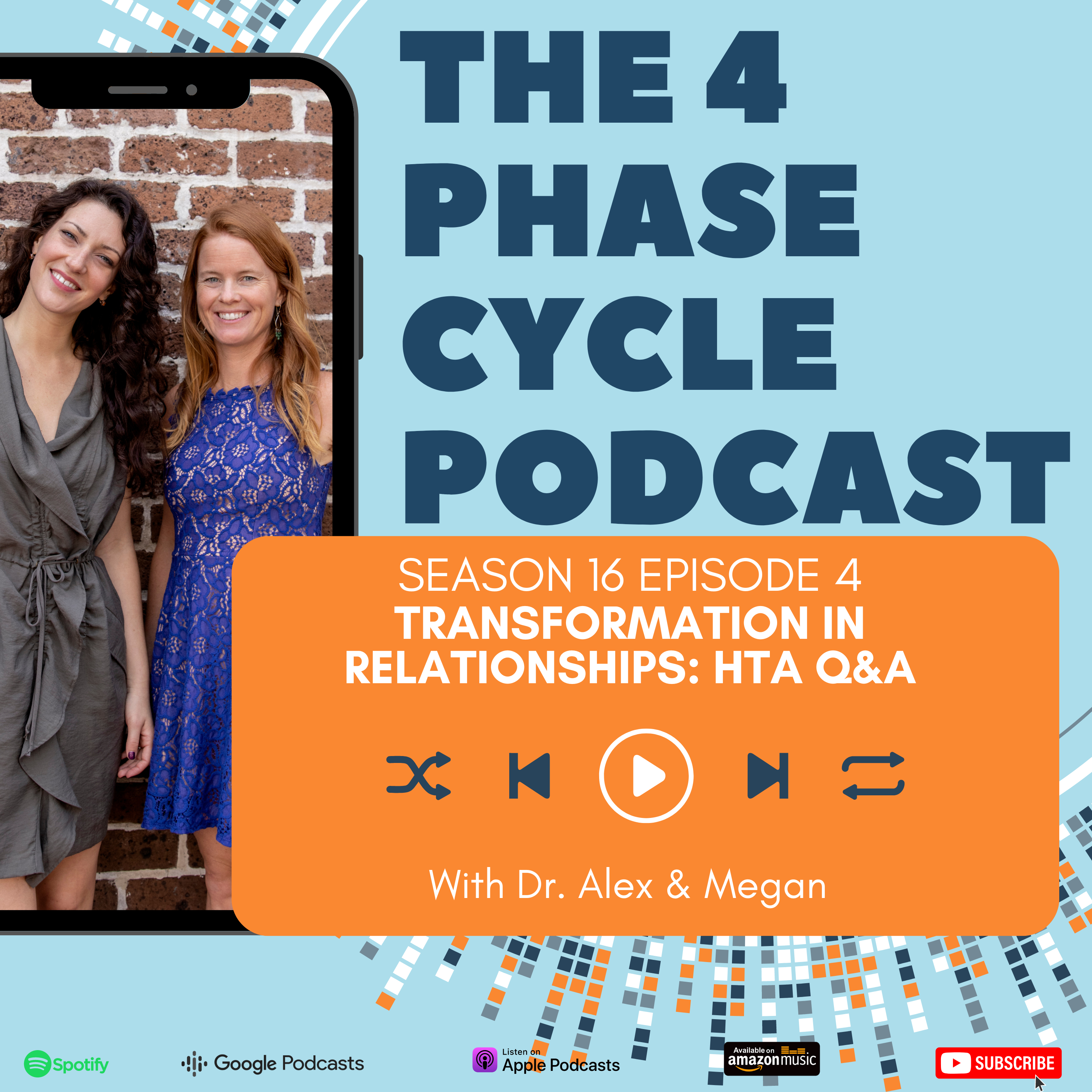 THE 4 PHASE CYCLE PODCAST

SEASON 16 EPISODE 4
TRANSFORMATION IN RELATIONSHIPS: HTA Q&A

With Dr. Alex & Megan

Spotify Google Podcasts Listen on Apple Podcasts Available on amazon music SUBSCRIBE